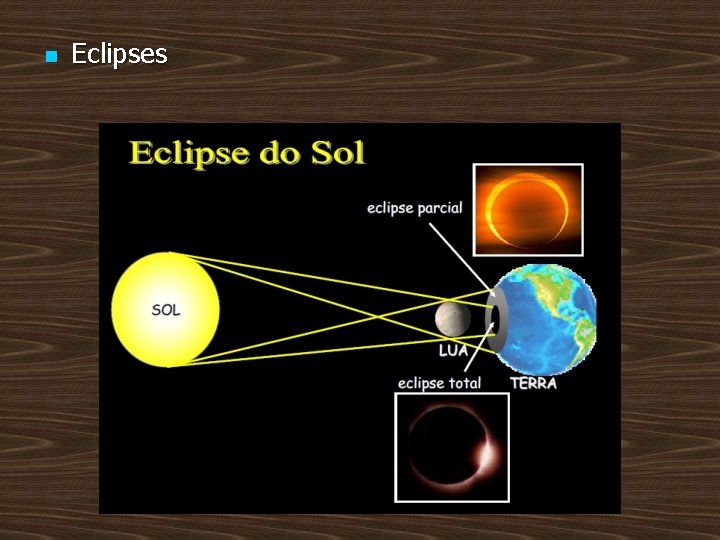 Eclipses

Eclipse do Sol

eclipse parcial

SOL

LUA

eclipse total

TERRA